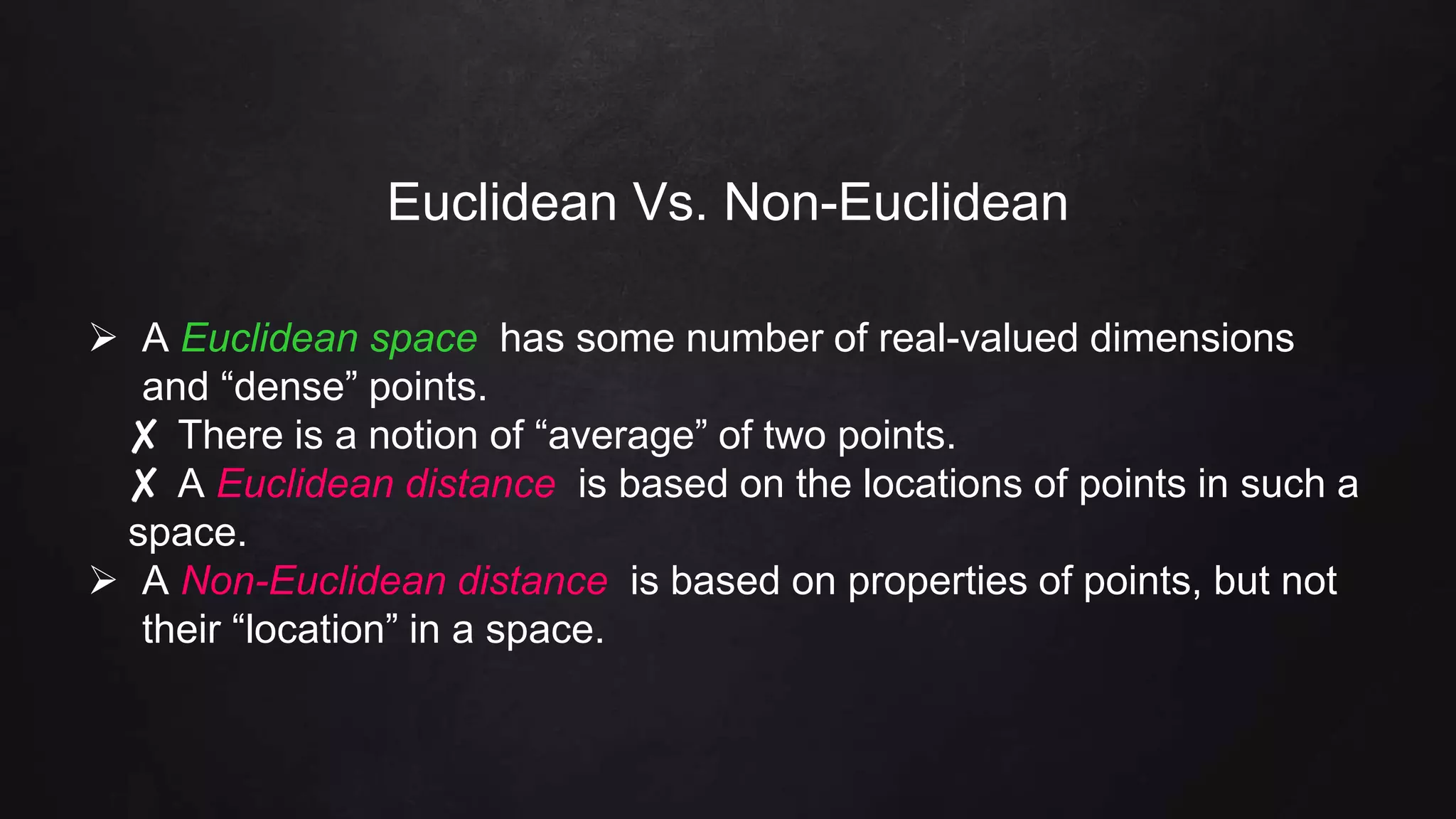 Euclidean Vs. Non-Euclidean

➢ A Euclidean space has some number of real-valued dimensions and “dense” points.

✗ There is a notion of “average” of two points.

✗ A Euclidean distance is based on the locations of points in such a space.

➢ A Non-Euclidean distance is based on properties of points, but not their “location” in a space.